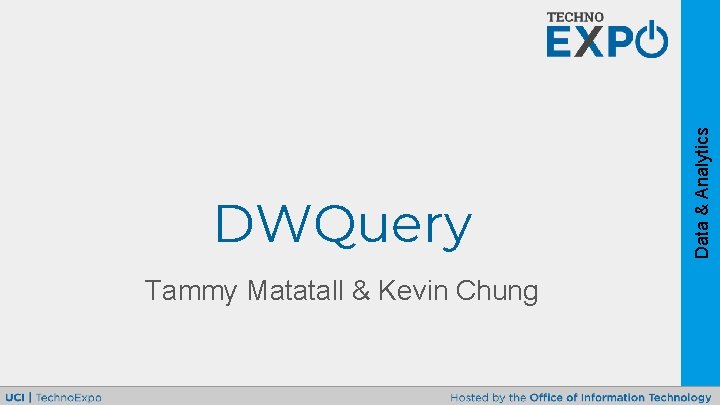 TECHNO
EXPO

Data & Analytics

DWQuery

Tammy Matatall & Kevin Chung

UCI | TechnoExpo

Hosted by the Office of Information Technology